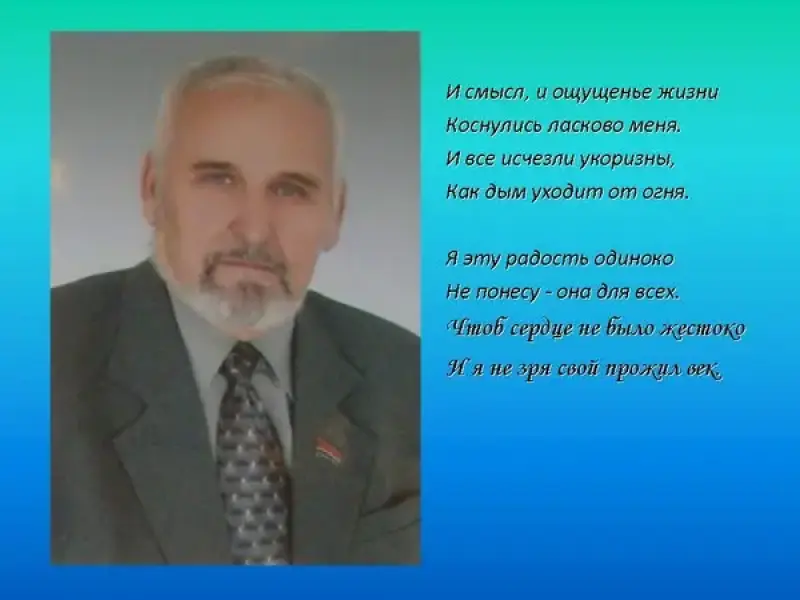 И смысл, и ощущенье жизни
Коснулись ласково меня.
И все исчезли укоризны,
Как дым уходит от огня.

Я эту радость одиноко
Не понесу - она для всех.
Чтоб сердце не было жестоко
И я не зря свой прожил век.